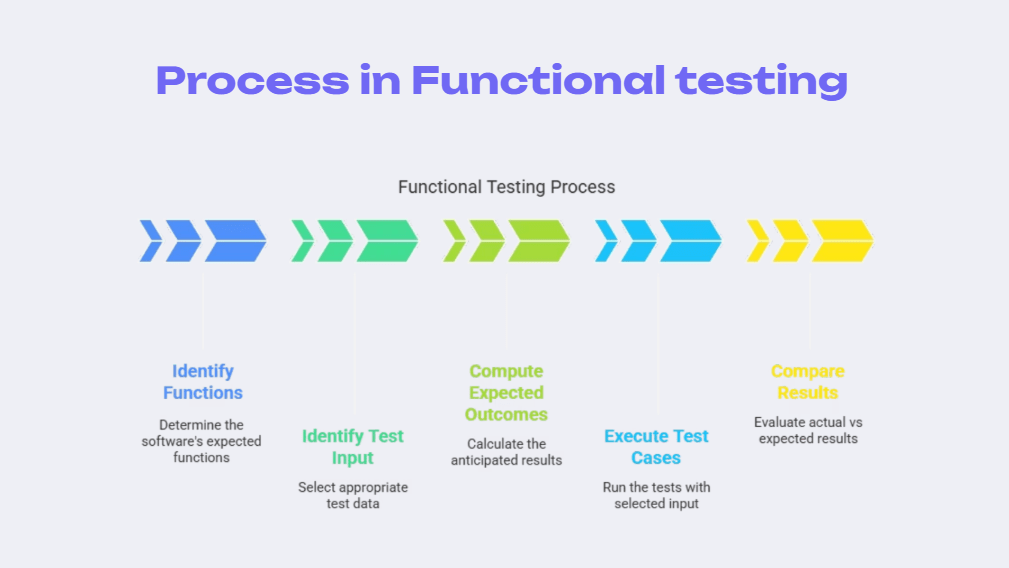 Process in Functional testing

Functional Testing Process

Identify Functions

Determine the software's expected functions

Identify Test Input

Select appropriate test data

Compute Expected Outcomes

Calculate the anticipated results

Execute Test Cases

Run the tests with selected input

Compare Results

Evaluate actual vs expected results